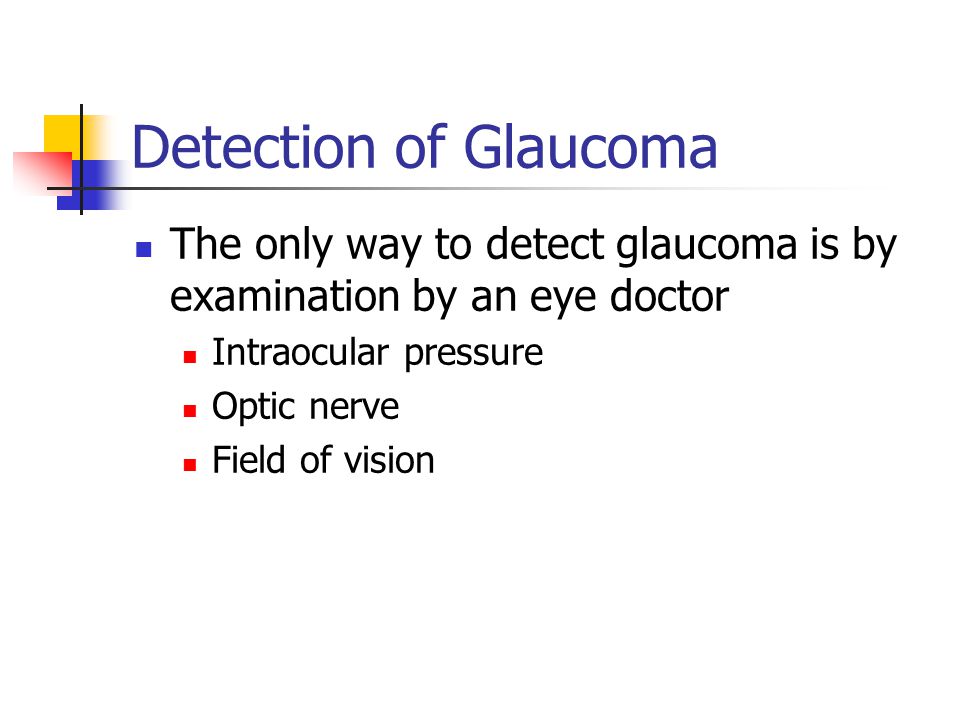 Detection of Glaucoma

- The only way to detect glaucoma is by examination by an eye doctor
  - Intraocular pressure
  - Optic nerve
  - Field of vision